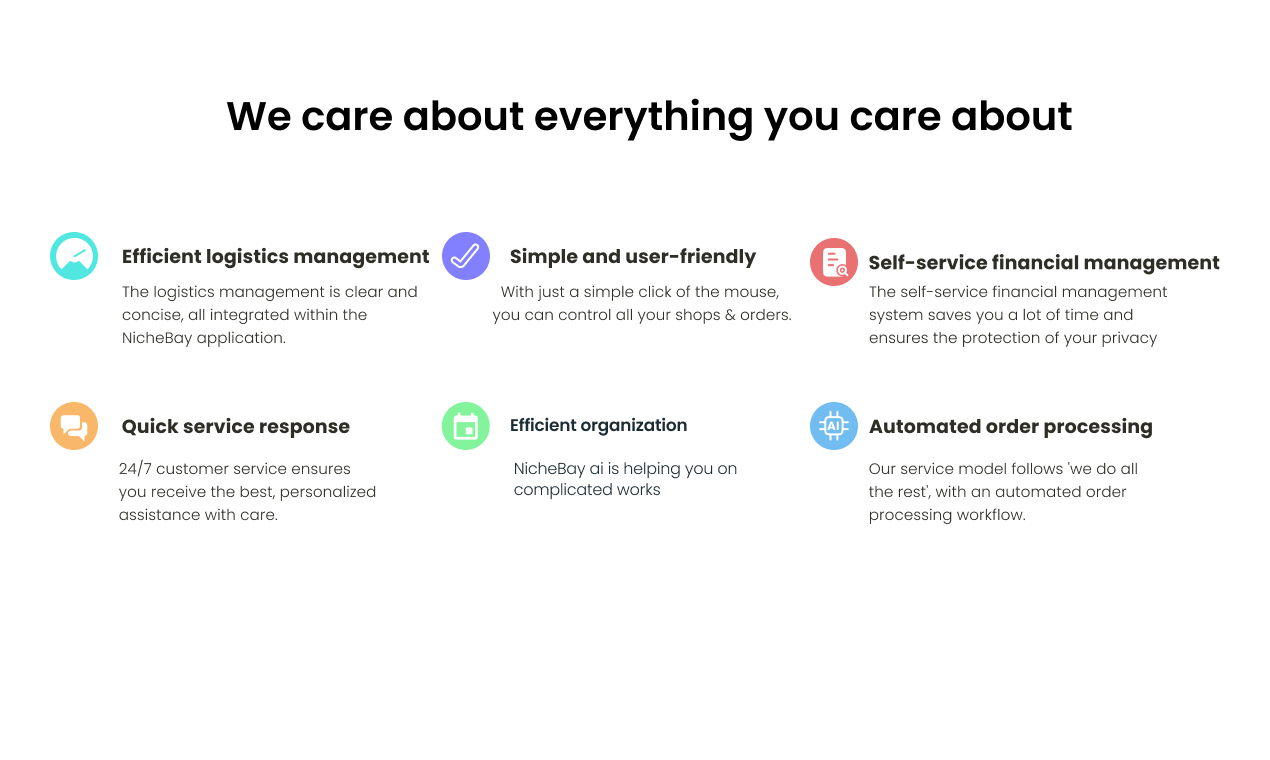 We care about everything you care about

Efficient logistics management

The logistics management is clear and concise, all integrated within the NicheBay application.

Simple and user-friendly

With just a simple click of the mouse, you can control all your shops & orders.

Self-service financial management

The self-service financial management system saves you a lot of time and ensures the protection of your privacy

Quick service response

24/7 customer service ensures you receive the best, personalized assistance with care.

Efficient organization

NicheBay ai is helping you on complicated works

AI

Automated order processing

Our service model follows 'we do all the rest', with an automated order processing workflow.